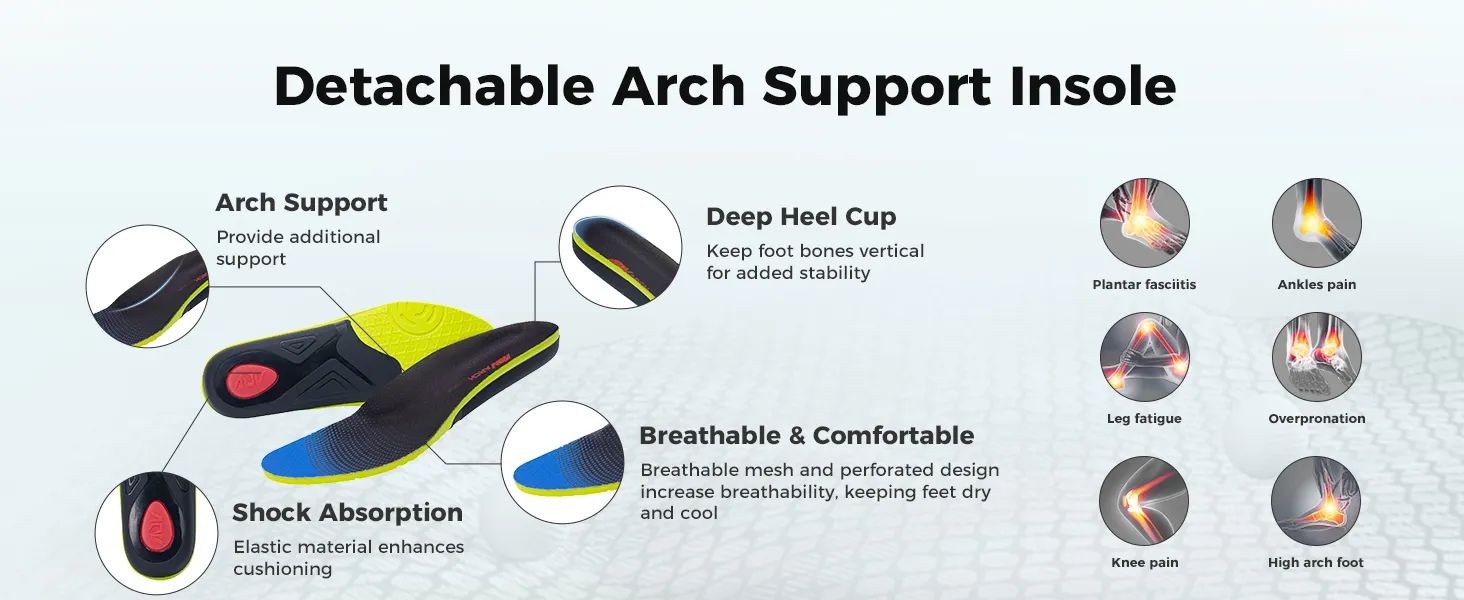 Detachable Arch Support Insole

Arch Support
Provide additional support

Deep Heel Cup
Keep foot bones vertical for added stability

Breathable & Comfortable
Breathable mesh and perforated design increase breathability, keeping feet dry and cool

Shock Absorption
Elastic material enhances cushioning

Plantar fasciitis

Ankles pain

Leg fatigue

Overpronation

Knee pain

High arch foot